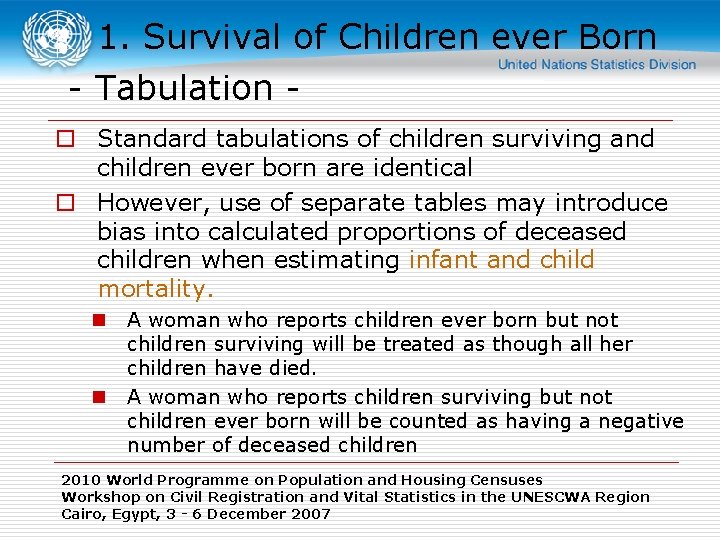 1. Survival of Children ever Born

United Nations Statistics Division

- Tabulation -

Standard tabulations of children surviving and children ever born are identical

However, use of separate tables may introduce bias into calculated proportions of deceased children when estimating infant and child mortality.

A woman who reports children ever born but not children surviving will be treated as though all her children have died.

A woman who reports children surviving but not children ever born will be counted as having a negative number of deceased children

2010 World Programme on Population and Housing Censuses
Workshop on Civil Registration and Vital Statistics in the UNESCWA Region
Cairo, Egypt, 3 - 6 December 2007